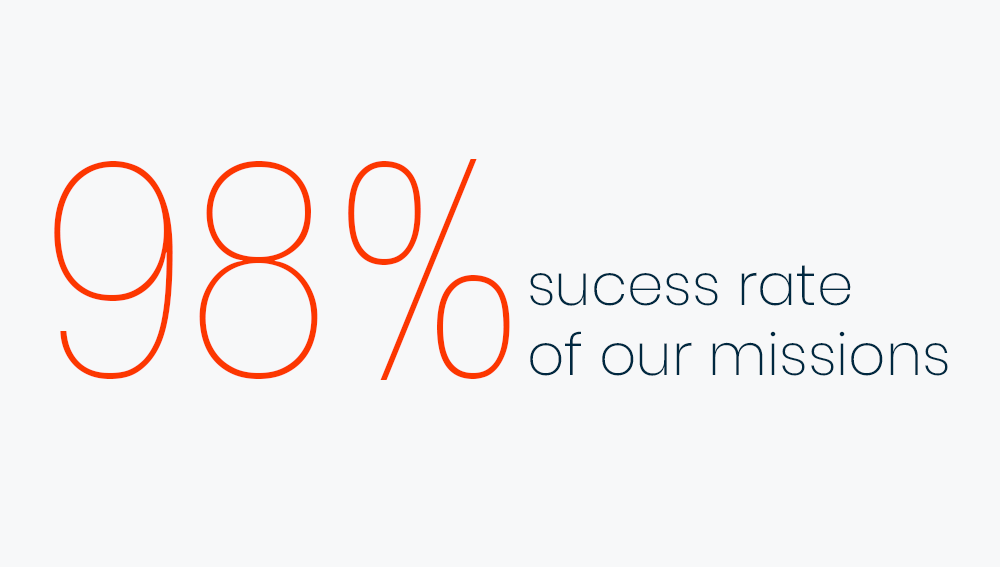 98% sucess rate of our missions